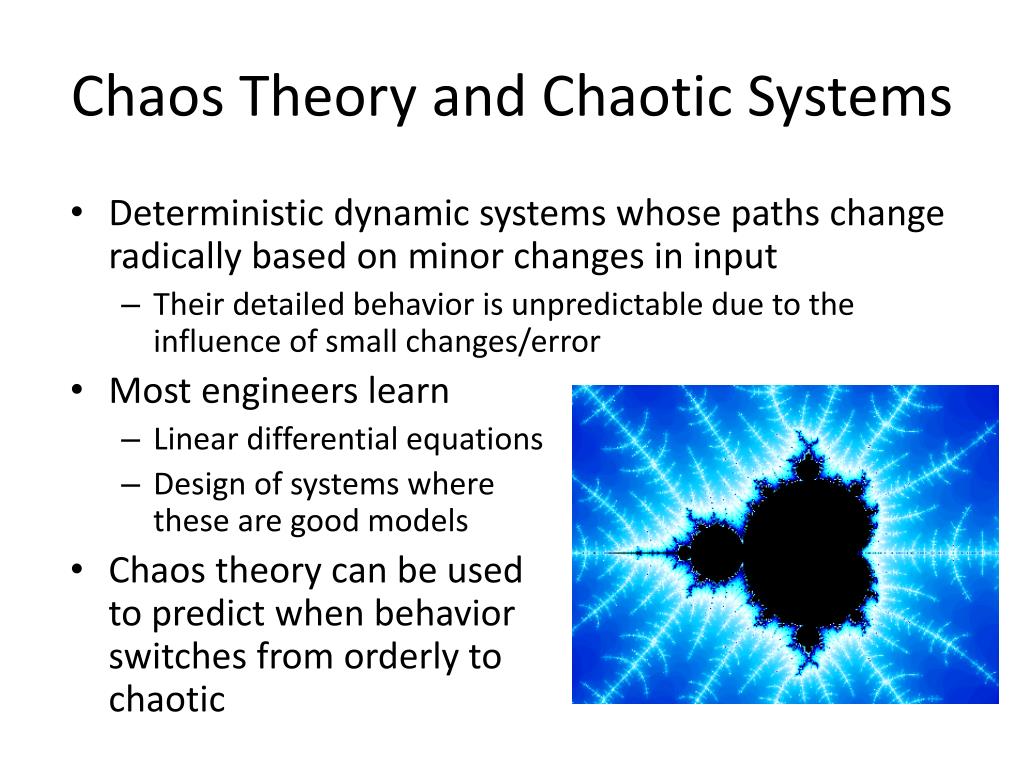 Chaos Theory and Chaotic Systems

• Deterministic dynamic systems whose paths change radically based on minor changes in input
 – Their detailed behavior is unpredictable due to the influence of small changes/error
• Most engineers learn
 – Linear differential equations
 – Design of systems where these are good models
• Chaos theory can be used to predict when behavior switches from orderly to chaotic